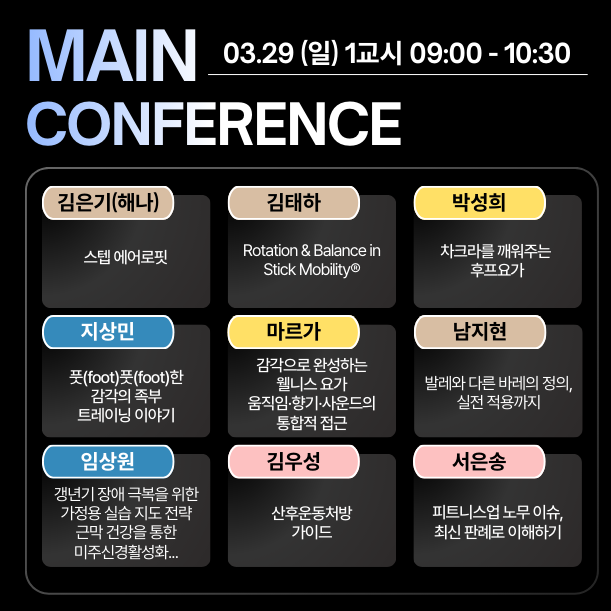 MAIN CONFERENCE

03.29 (일) 1교시 09:00 - 10:30

김은기(해나)

스텝 에어로핏

김태하

Rotation & Balance in Stick Mobility®

박성희

차크라를 깨워주는 후프요가

지상민

풋(foot)풋(foot)한 감각의 족부 트레이닝 이야기

마르가

감각으로 완성하는 웰니스 요가 움직임·향기·사운드의 통합적 접근

남지현

발레와 다른 바레의 정의, 실전 적용까지

임상원

갱년기 장애 극복을 위한 가정용 실습 지도 전략 근막 건강을 통한 미주신경활성화...

김우성

산후운동처방 가이드

서은송

피트니스업 노무 이슈, 최신 판례로 이해하기